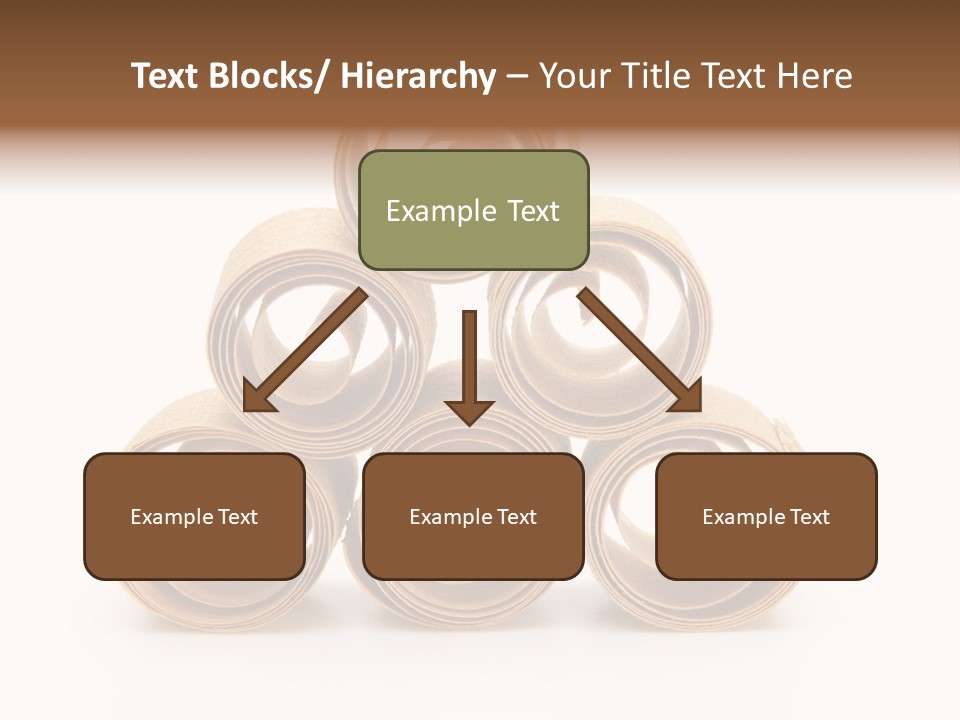 Text Blocks/ Hierarchy – Your Title Text Here

Example Text

Example Text

Example Text

Example Text